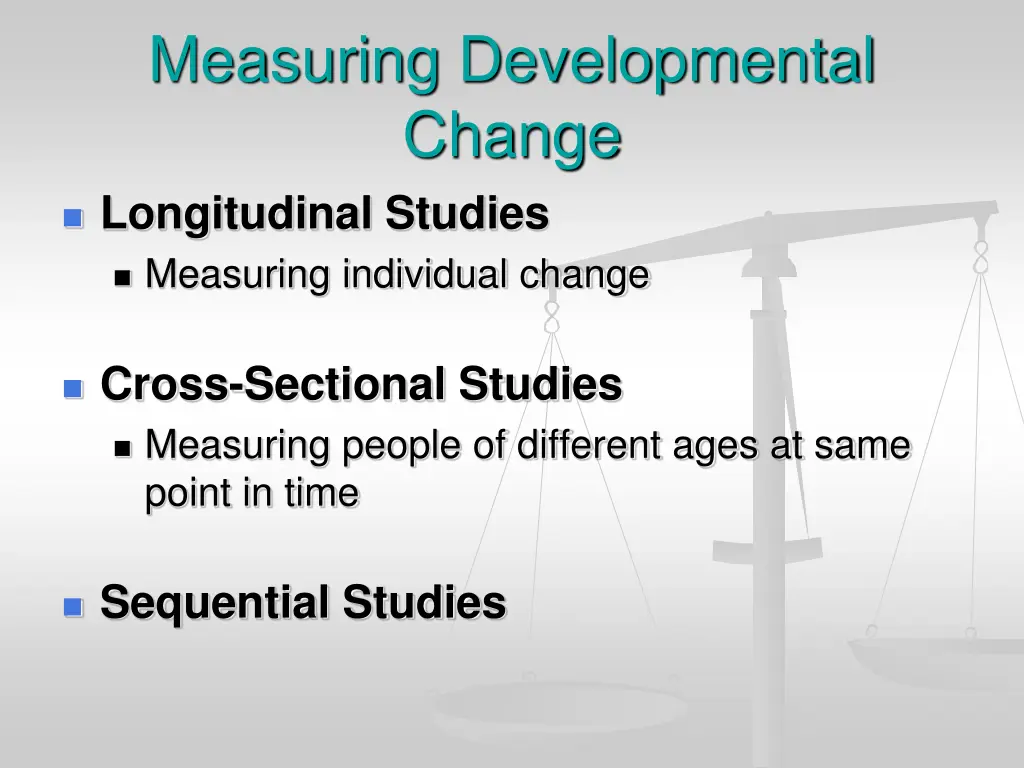 Measuring Developmental Change

Longitudinal Studies
Measuring individual change

Cross-Sectional Studies
Measuring people of different ages at same point in time

Sequential Studies